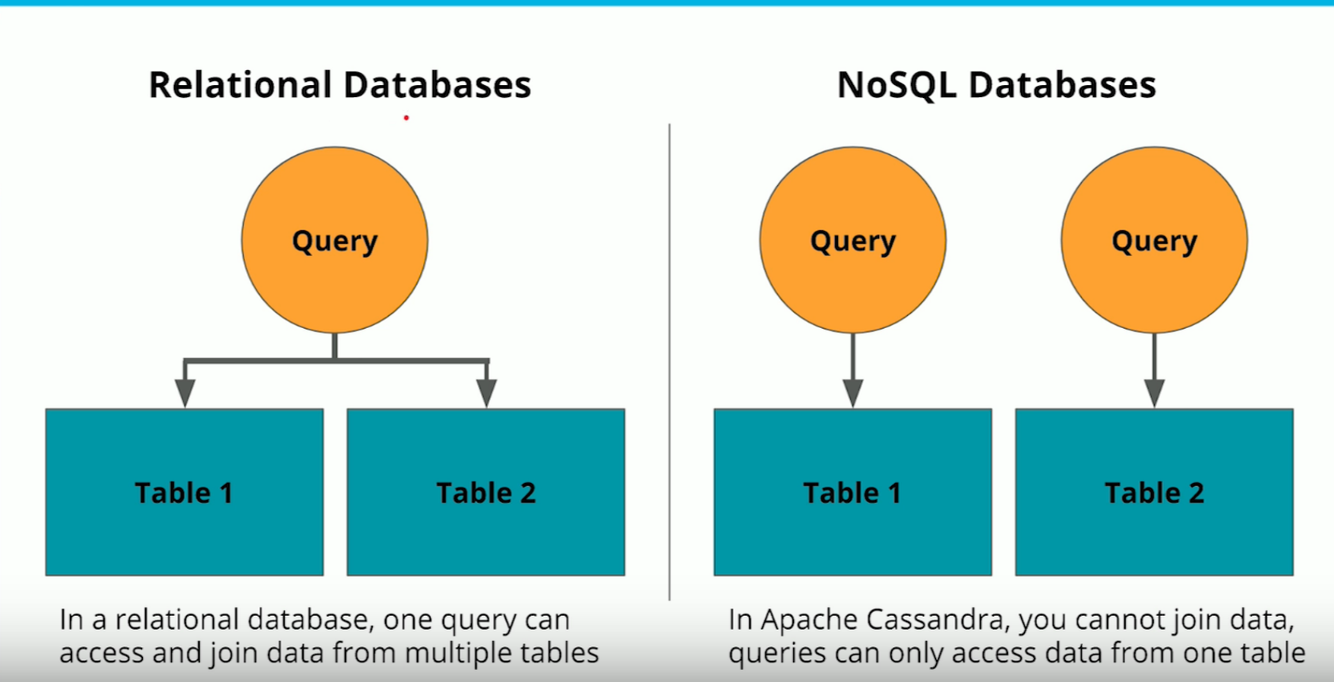 Relational Databases

Query

Table 1

Table 2

In a relational database, one query can access and join data from multiple tables

NoSQL Databases

Query

Query

Table 1

Table 2

In Apache Cassandra, you cannot join data, queries can only access data from one table